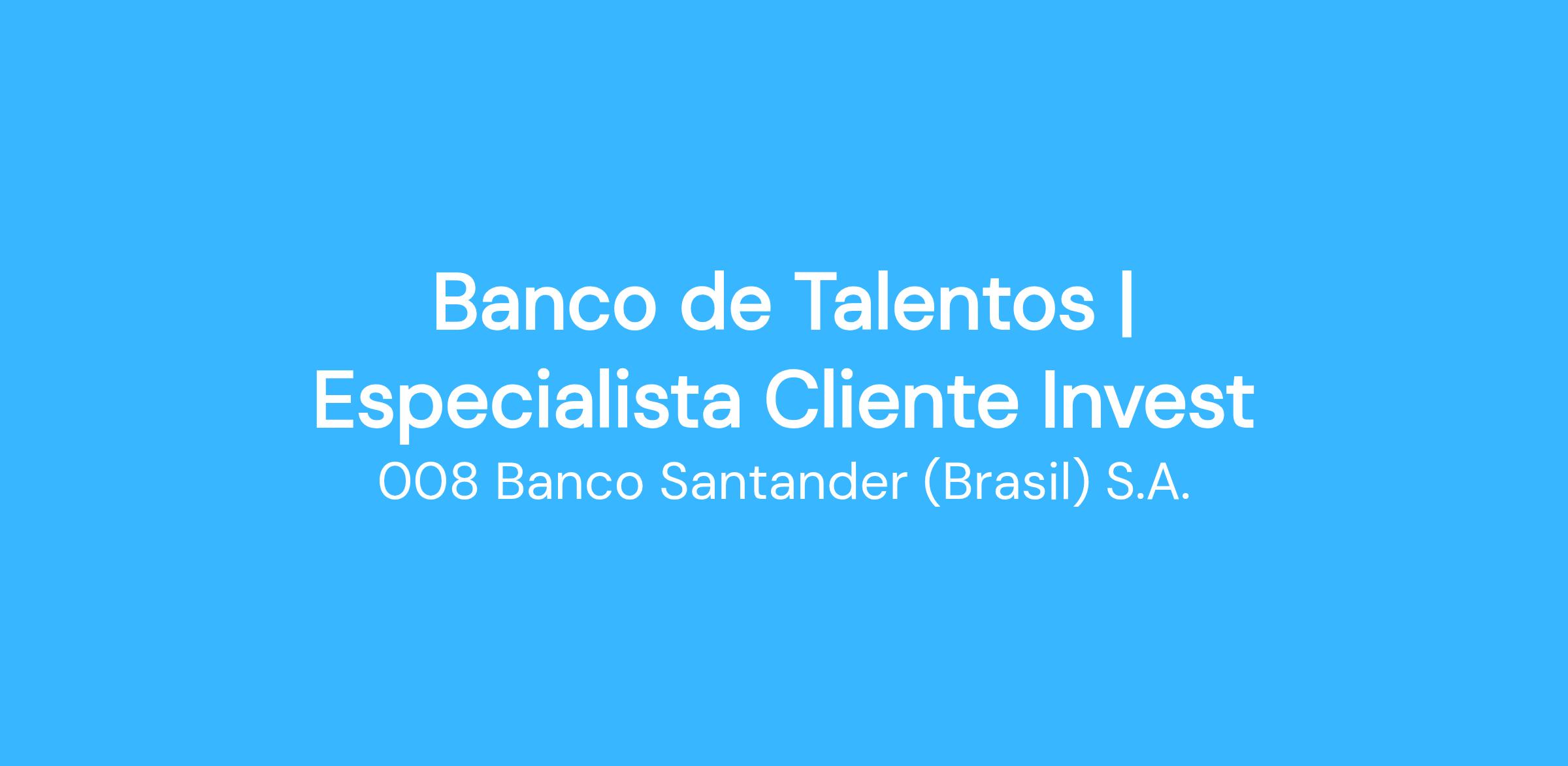 Banco de Talentos | Especialista Cliente Invest

008 Banco Santander (Brasil) S.A.